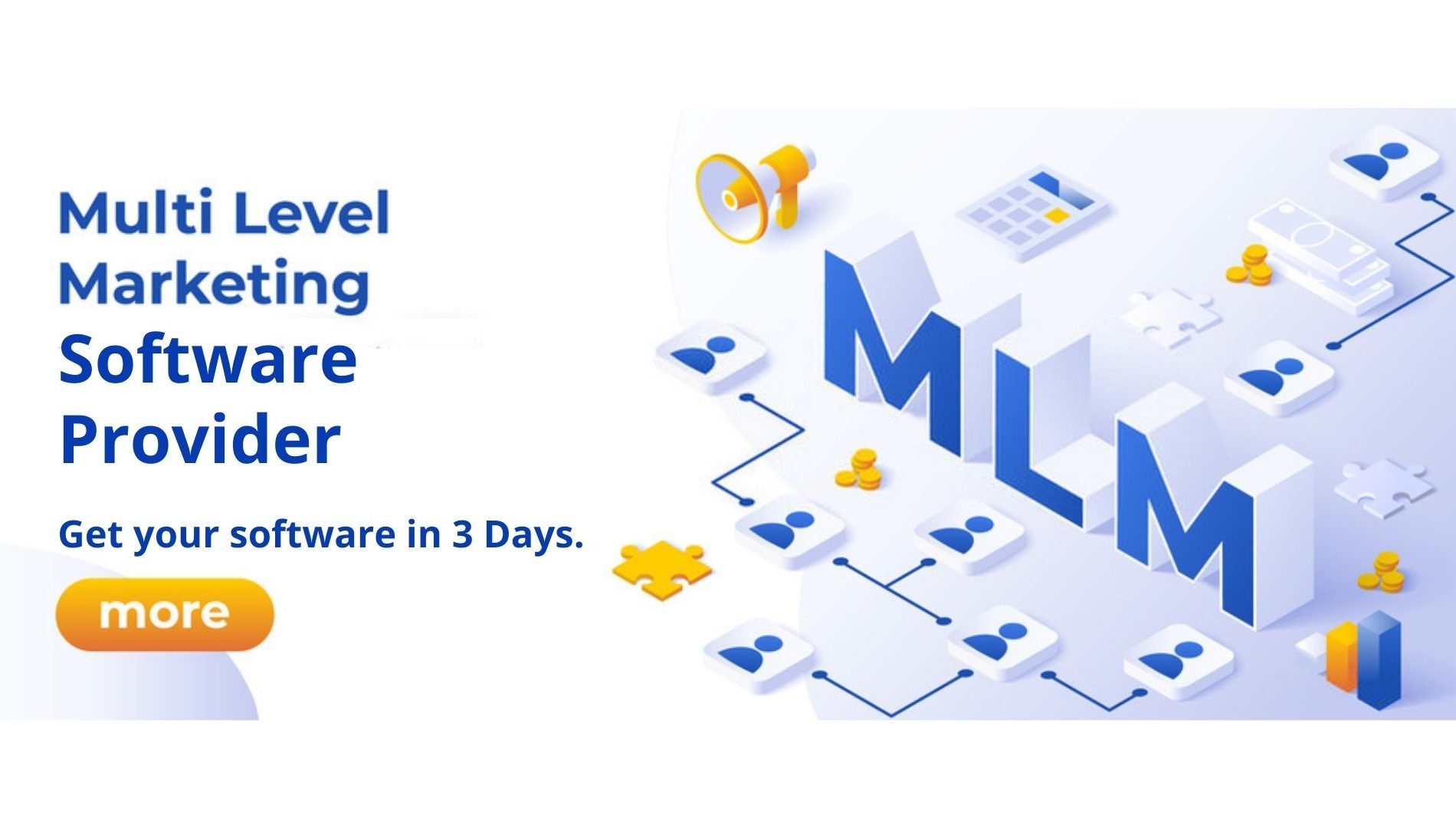 Multi Level Marketing Software Provider

Get your software in 3 Days.

more

MLM